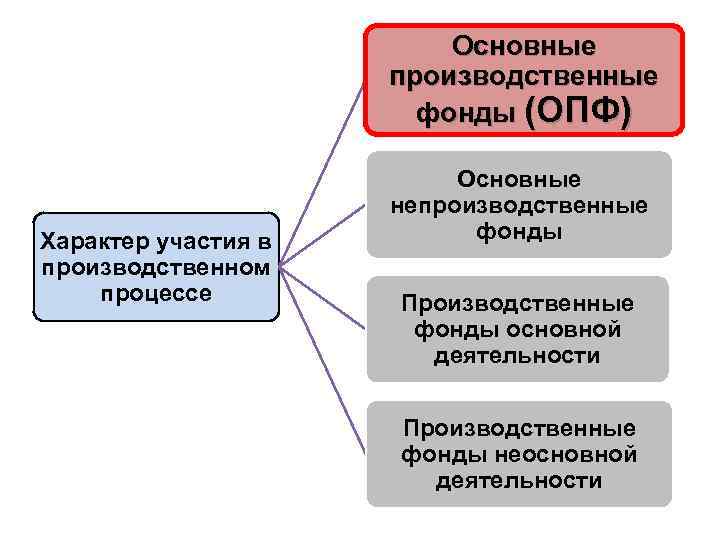 Характер участия в производственном процессе

Основные производственные фонды (ОПФ)

Основные непроизводственные фонды

Производственные фонды основной деятельности

Производственные фонды неосновной деятельности